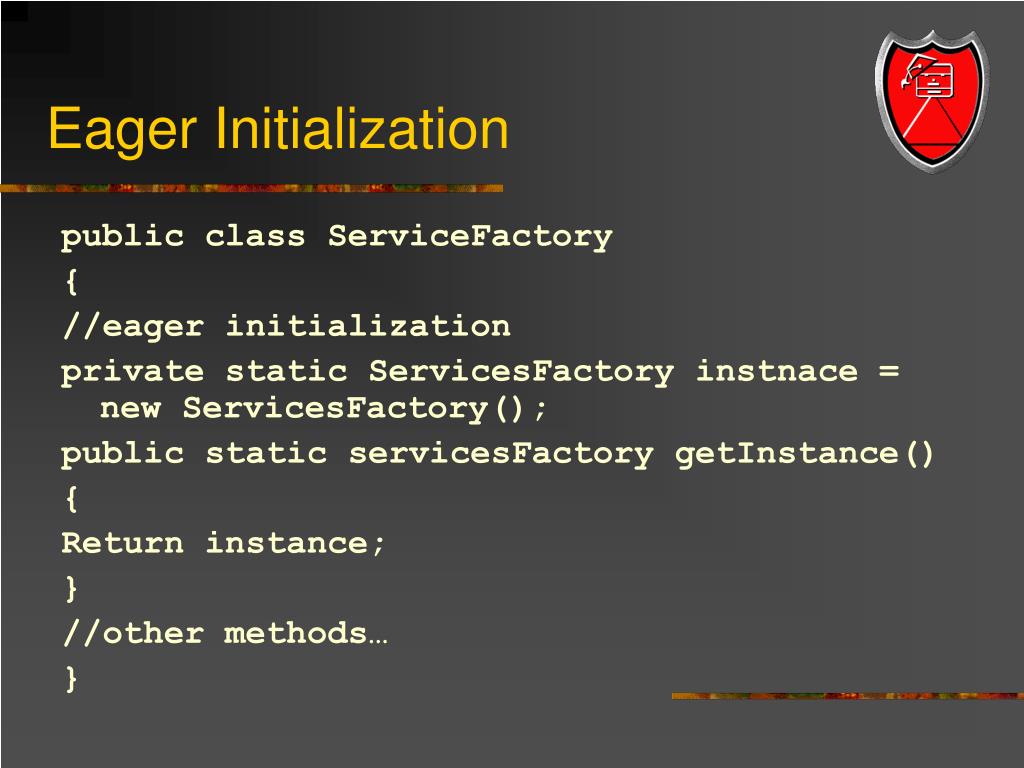 Eager Initialization

public class ServiceFactory
{
//eager initialization
private static ServicesFactory instnace = new ServicesFactory();
public static servicesFactory getInstance()
{
Return instance;
}
//other methods…
}